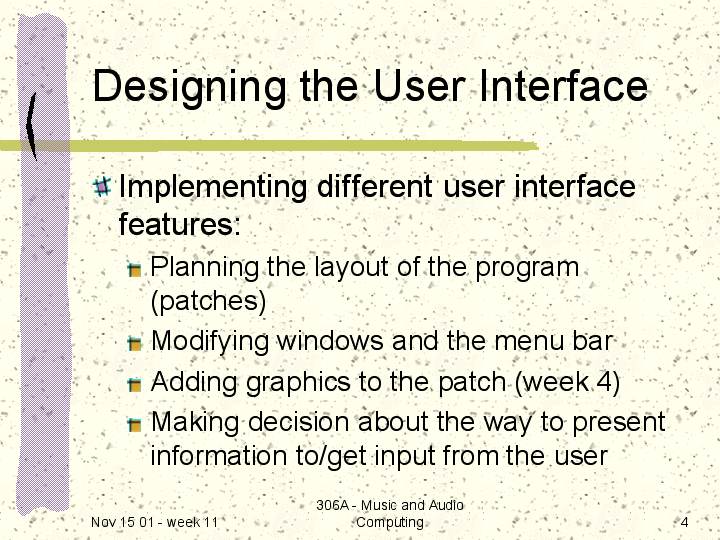 Designing the User Interface

Implementing different user interface features:

Planning the layout of the program (patches)

Modifying windows and the menu bar

Adding graphics to the patch (week 4)

Making decision about the way to present information to/get input from the user

Nov 15 01 - week 11

306A - Music and Audio Computing

4